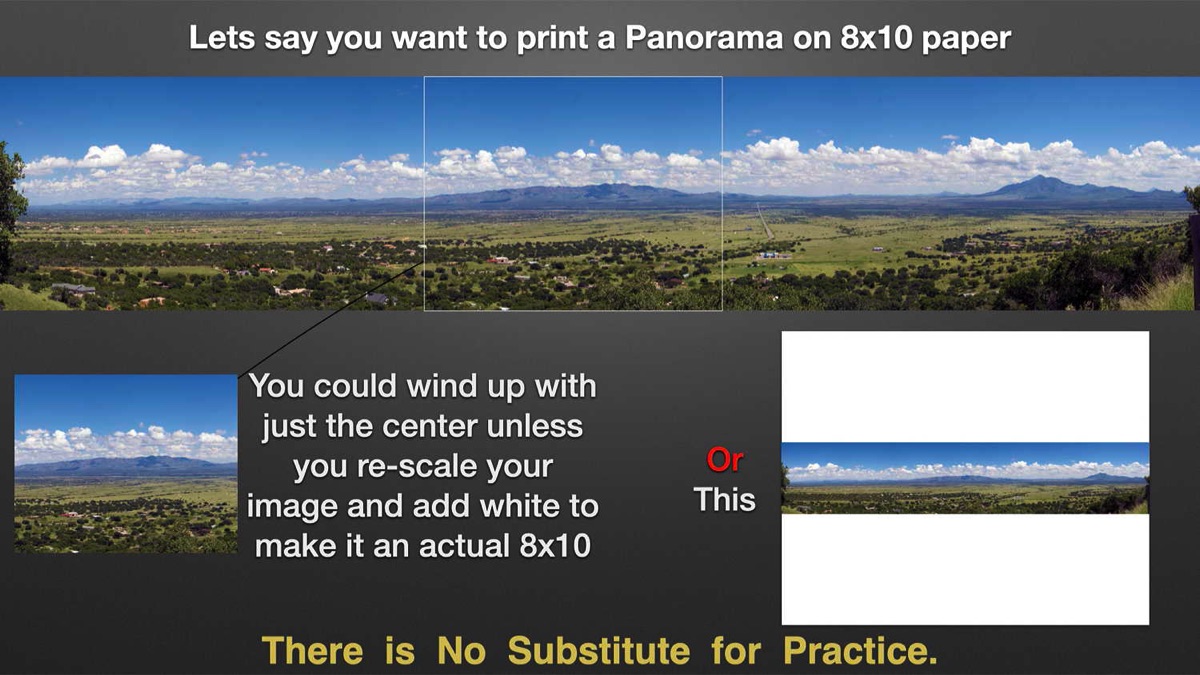 Lets say you want to print a Panorama on 8x10 paper

You could wind up with just the center unless you re-scale your image and add white to make it an actual 8x10

Or
This

There is No Substitute for Practice.